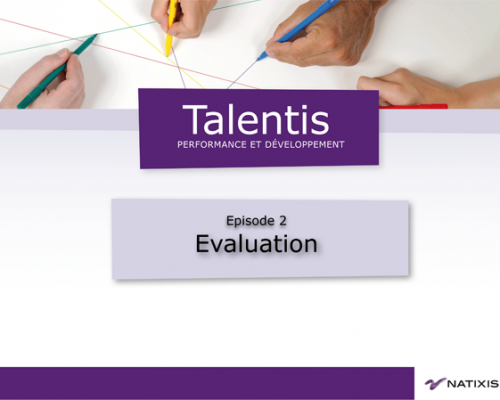 Talentis
PERFORMANCE ET DÉVELOPPEMENT

Episode 2
Evaluation

NATIXIS